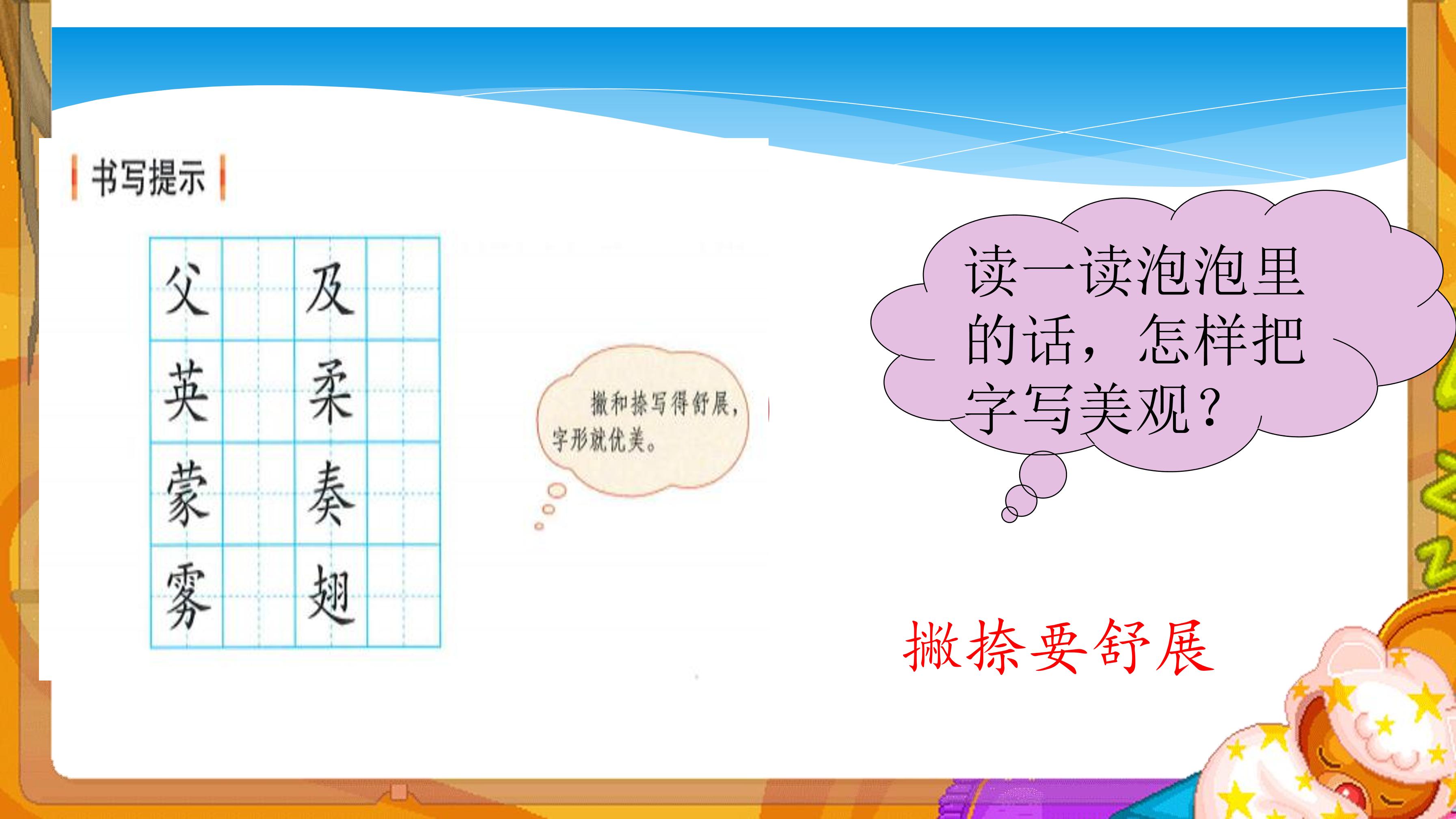 书写提示

| 父 | | 及 | |
|---|---|---|---|
| 英 | | 柔 | |
| 蒙 | | 奏 | |
| 雾 | | 翅 | |

撇和捺写得舒展，字形就优美。

读一读泡泡里的话，怎样把字写美观？

撇捺要舒展